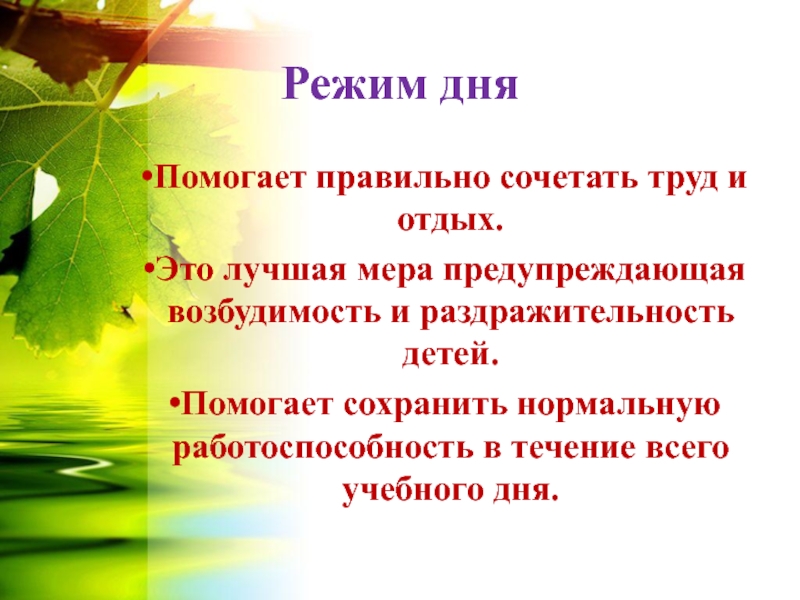 Режим дня

•Помогает правильно сочетать труд и отдых.

•Это лучшая мера предупреждающая возбудимость и раздражительность детей.

•Помогает сохранить нормальную работоспособность в течение всего учебного дня.